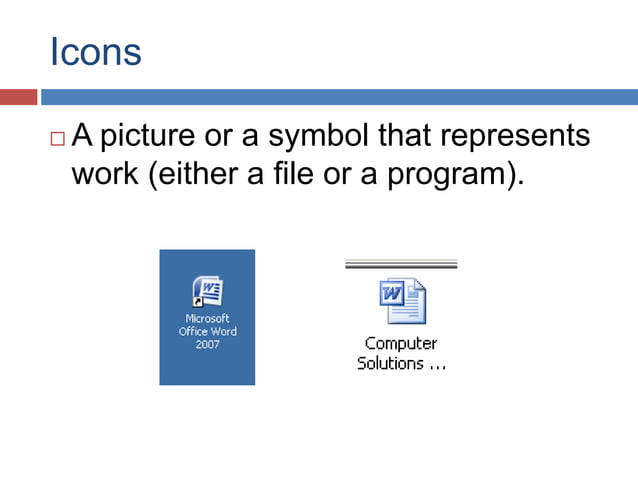 Icons

□ A picture or a symbol that represents work (either a file or a program).

Microsoft Office Word 2007

Computer Solutions ...